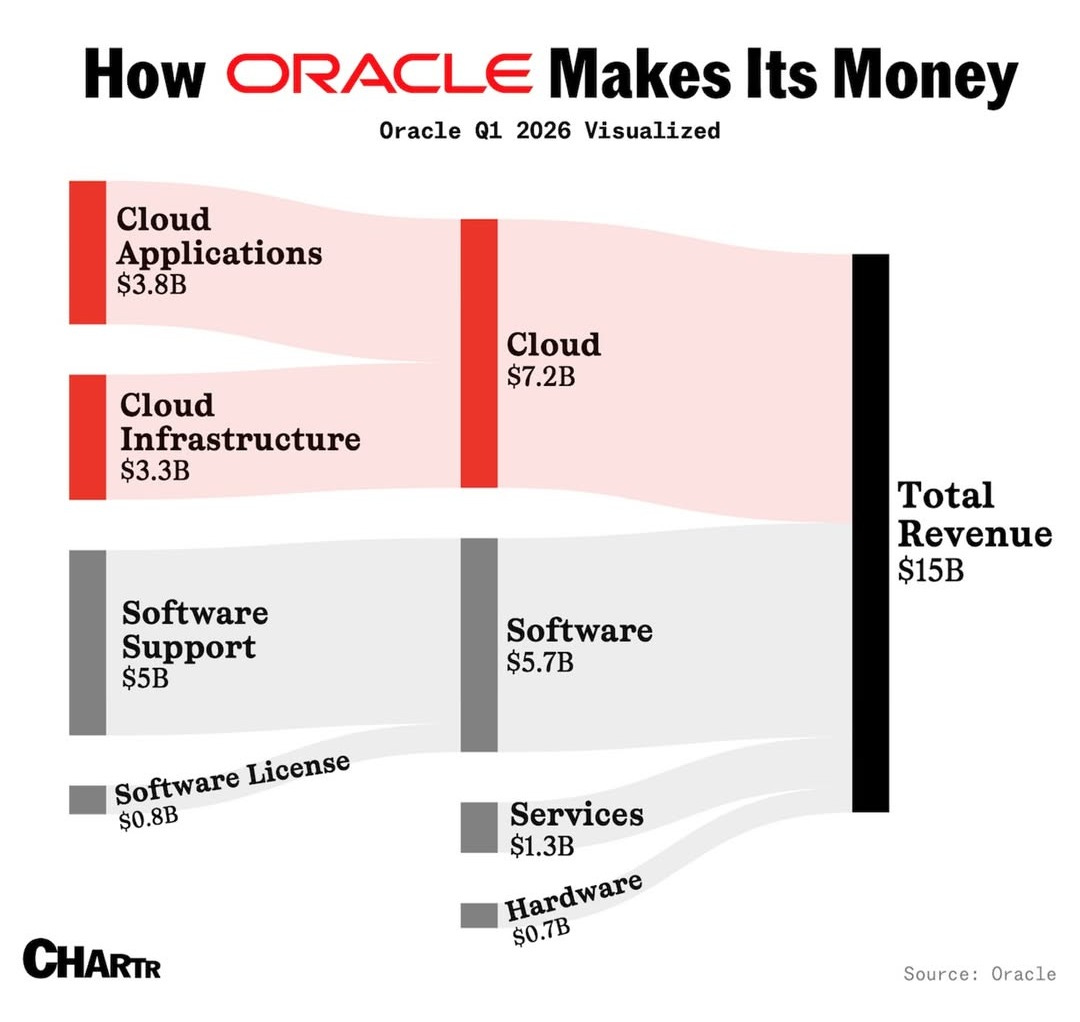 How ORACLE Makes Its Money

Oracle Q1 2026 Visualized

Cloud Applications
\$3.8B

Cloud Infrastructure
\$3.3B

Software Support
\$5B

Software License
\$0.8B

Cloud
\$7.2B

Software
\$5.7B

Services
\$1.3B

Hardware
\$0.7B

Total Revenue
\$15B

CHARTR

Source: Oracle